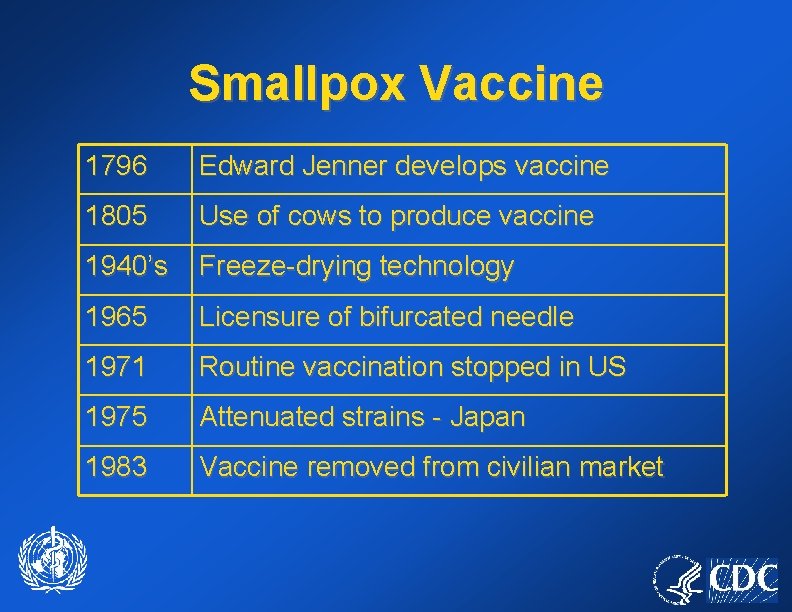 Smallpox Vaccine

| 1796 | Edward Jenner develops vaccine |
|---|---|
| 1805 | Use of cows to produce vaccine |
| 1940's | Freeze-drying technology |
| 1965 | Licensure of bifurcated needle |
| 1971 | Routine vaccination stopped in US |
| 1975 | Attenuated strains - Japan |
| 1983 | Vaccine removed from civilian market |

CDC